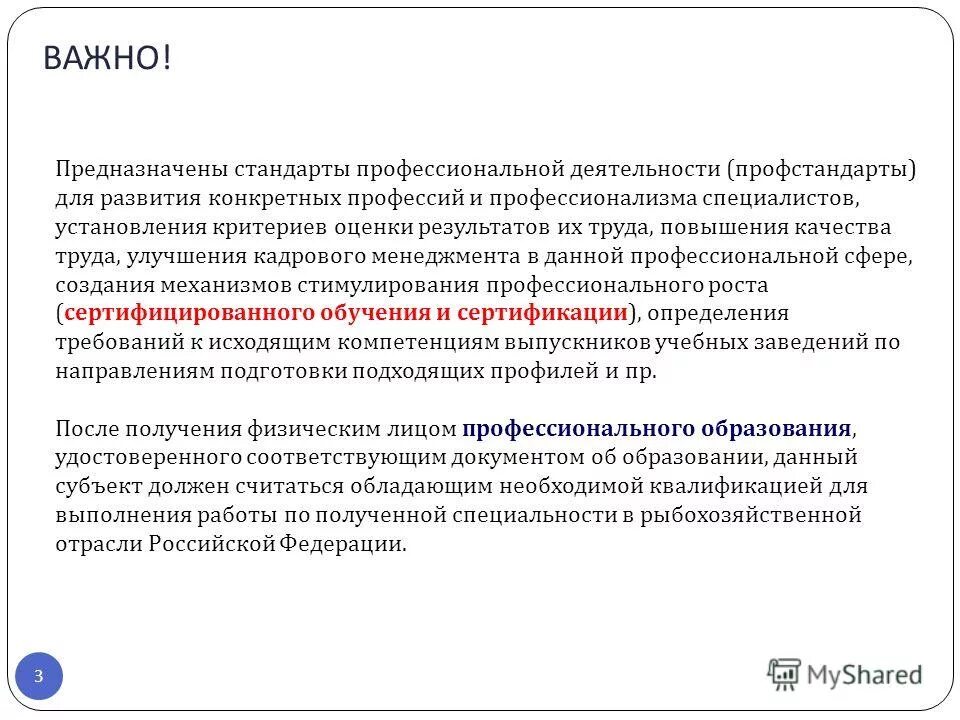 ВАЖНО!

Предназначены стандарты профессиональной деятельности (профстандарты) для развития конкретных профессий и профессионализма специалистов, установления критериев оценки результатов их труда, повышения качества труда, улучшения кадрового менеджмента в данной профессиональной сфере, создания механизмов стимулирования профессионального роста (сертифицированного обучения и сертификации), определения требований к исходящим компетенциям выпускников учебных заведений по направлениям подготовки подходящих профилей и пр.

После получения физическим лицом профессионального образования, удостоверенного соответствующим документом об образовании, данный субъект должен считаться обладающим необходимой квалификацией для выполнения работы по полученной специальности в рыбохозяйственной отрасли Российской Федерации.

3

MyShared